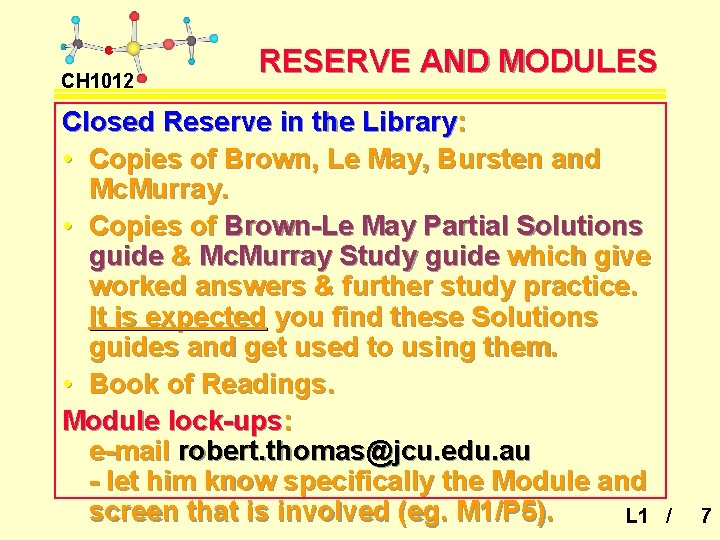 CH1012

RESERVE AND MODULES

Closed Reserve in the Library:

• Copies of Brown, Le May, Bursten and McMurray.

• Copies of Brown-Le May Partial Solutions guide & McMurray Study guide which give worked answers & further study practice. It is expected you find these Solutions guides and get used to using them.

• Book of Readings.

Module lock-ups:
e-mail robert.thomas@jcu.edu.au
- let him know specifically the Module and screen that is involved (eg. M1/P5).

L1 / 7